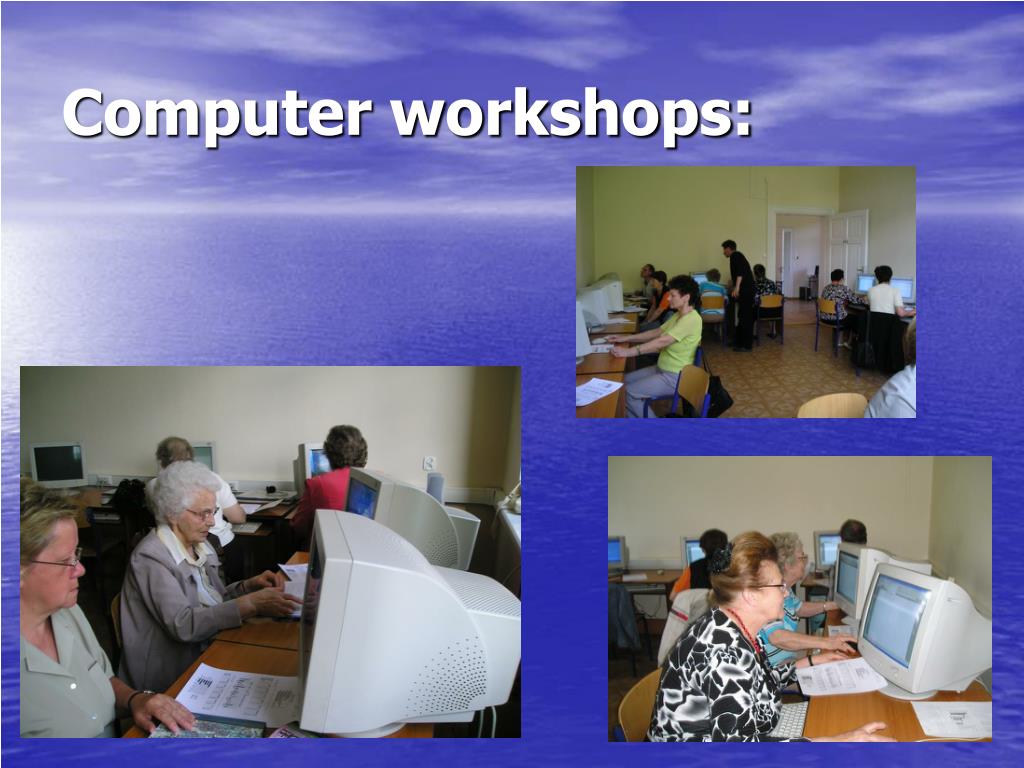 Computer workshops: